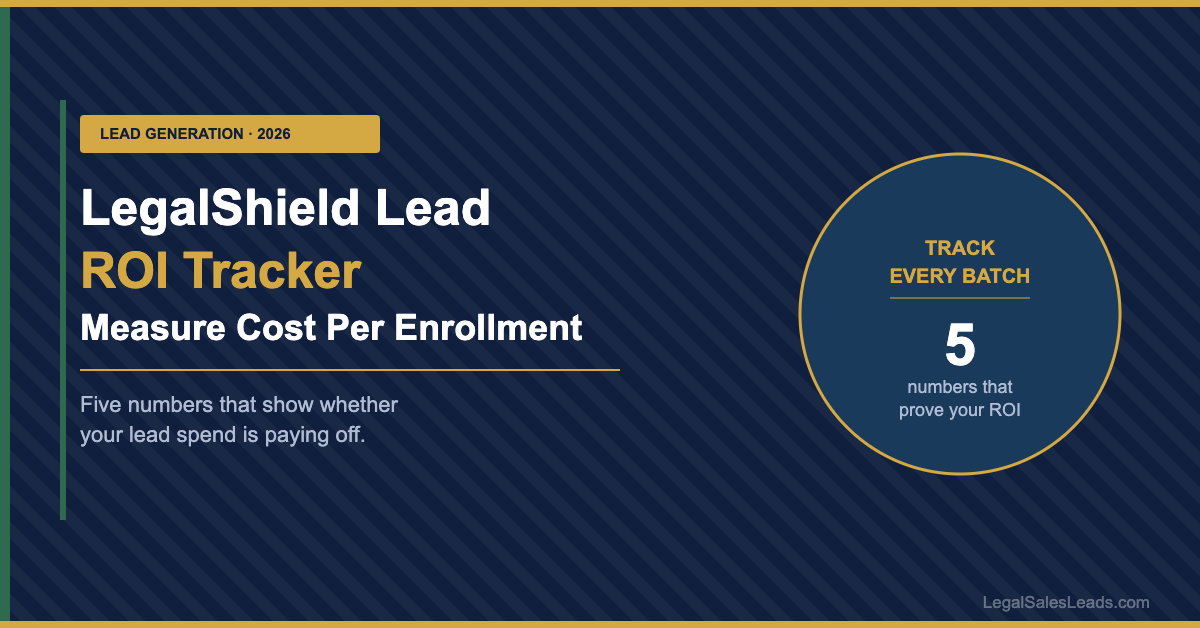 LEAD GENERATION · 2026

LegalShield Lead
ROI Tracker
Measure Cost Per Enrollment

Five numbers that show whether your lead spend is paying off.

TRACK
EVERY BATCH

5
numbers that
prove your ROI

LegalSalesLeads.com